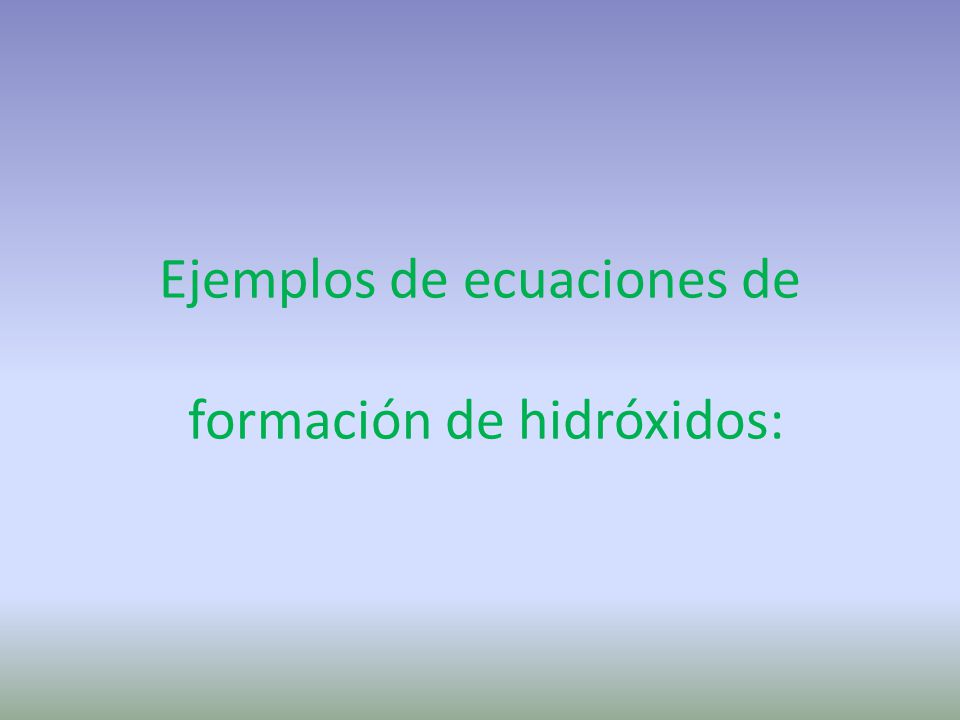 Ejemplos de ecuaciones de

formación de hidróxidos: